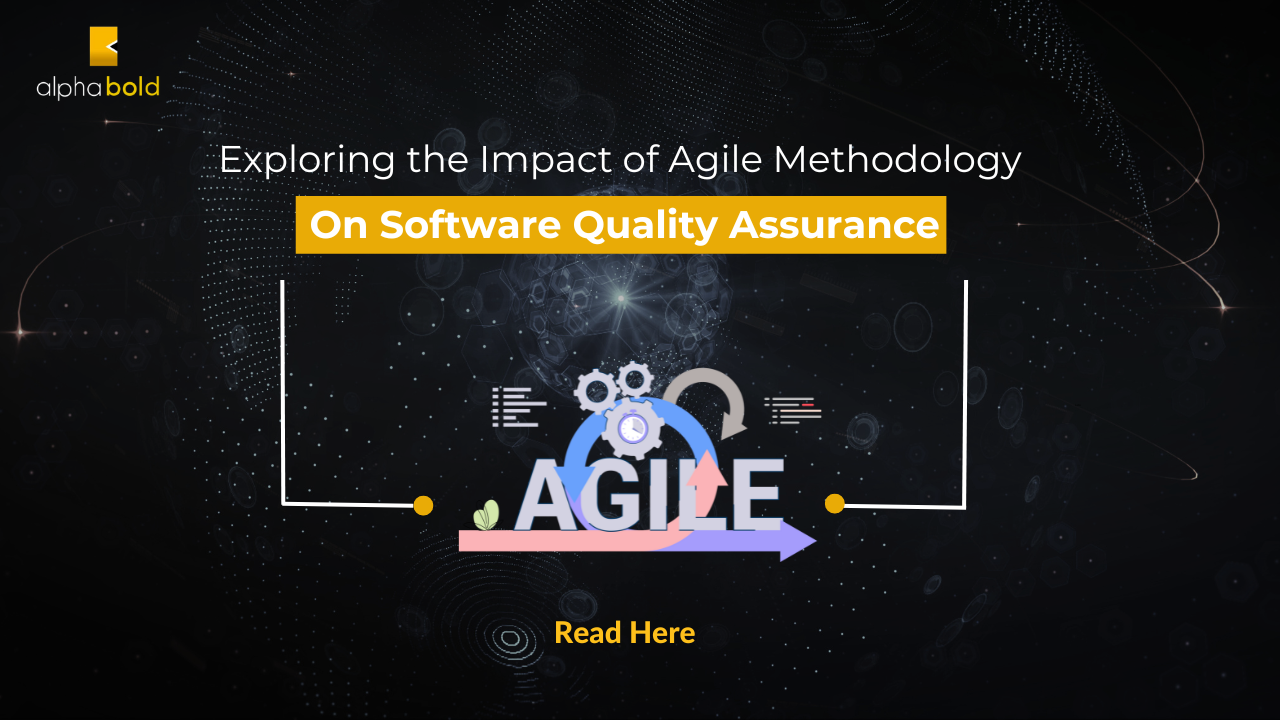 alphabold

Exploring the Impact of Agile Methodology

On Software Quality Assurance

AGILE

Read Here